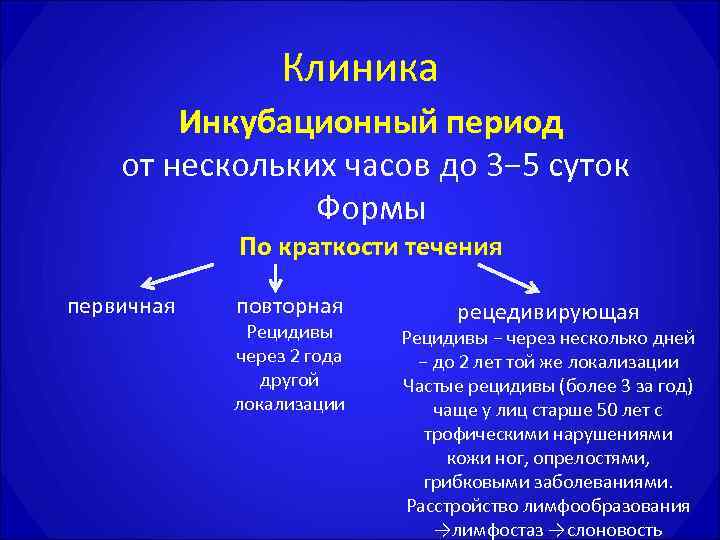 Клиника

Инкубационный период

от нескольких часов до 3–5 суток

Формы

По краткости течения

первичная

повторная

Рецидивы через 2 года другой локализации

рецедивирующая

Рецидивы – через несколько дней – до 2 лет той же локализации

Частые рецидивы (более 3 за год) чаще у лиц старше 50 лет с трофическими нарушениями кожи ног, опрелостями, грибковыми заболеваниями.

Расстройство лимфообразования →лимфостаз →слоновость